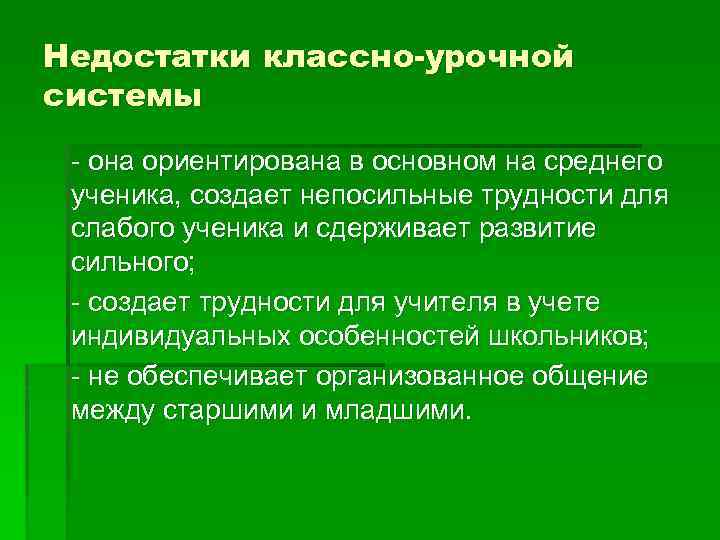 Недостатки классно-урочной системы

- она ориентирована в основном на среднего ученика, создает непосильные трудности для слабого ученика и сдерживает развитие сильного;

- создает трудности для учителя в учете индивидуальных особенностей школьников;

- не обеспечивает организованное общение между старшими и младшими.